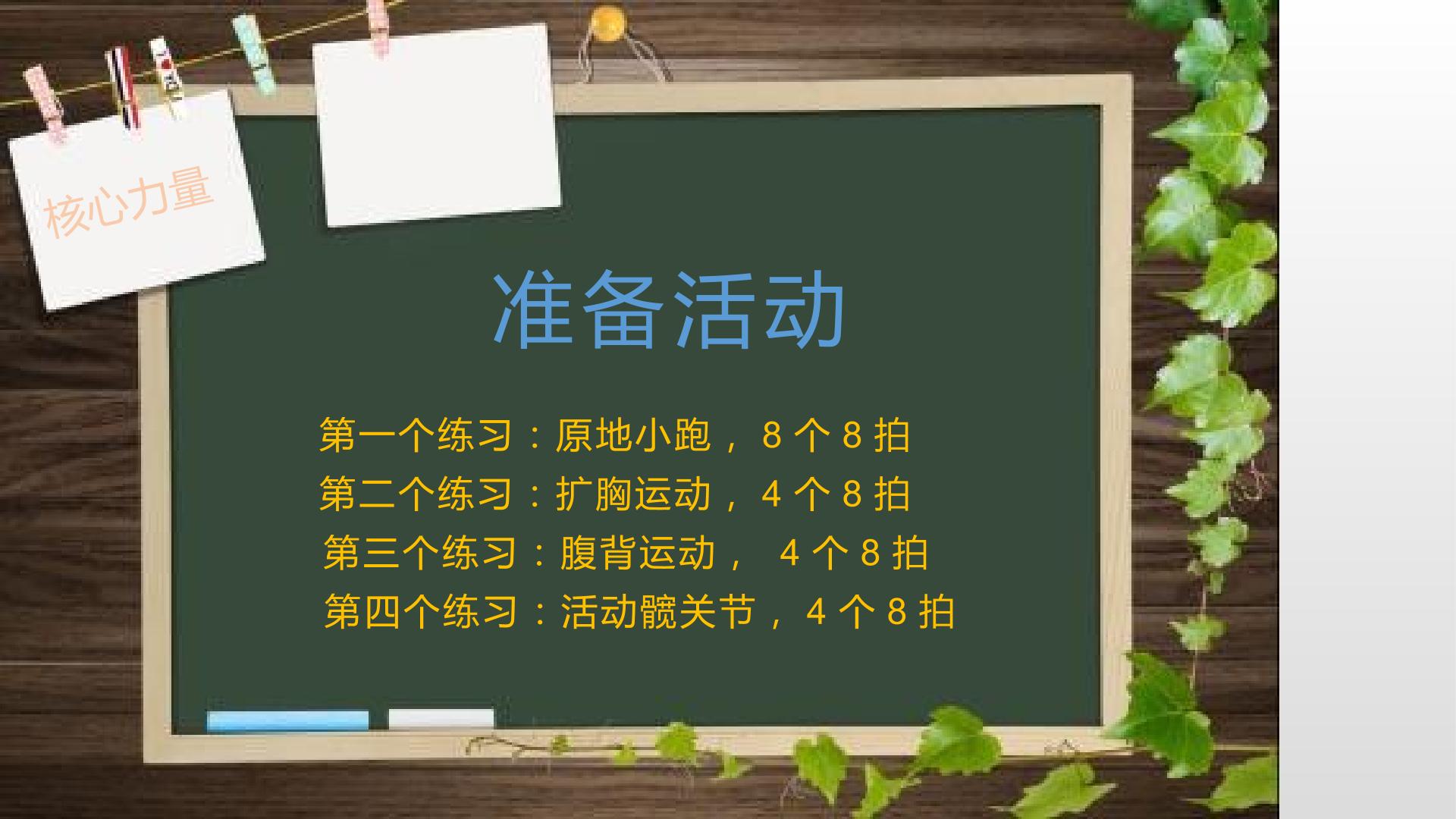 核心力量

准备活动

第一个练习：原地小跑，8个8拍
第二个练习：扩胸运动，4个8拍
第三个练习：腹背运动，4个8拍
第四个练习：活动髋关节，4个8拍